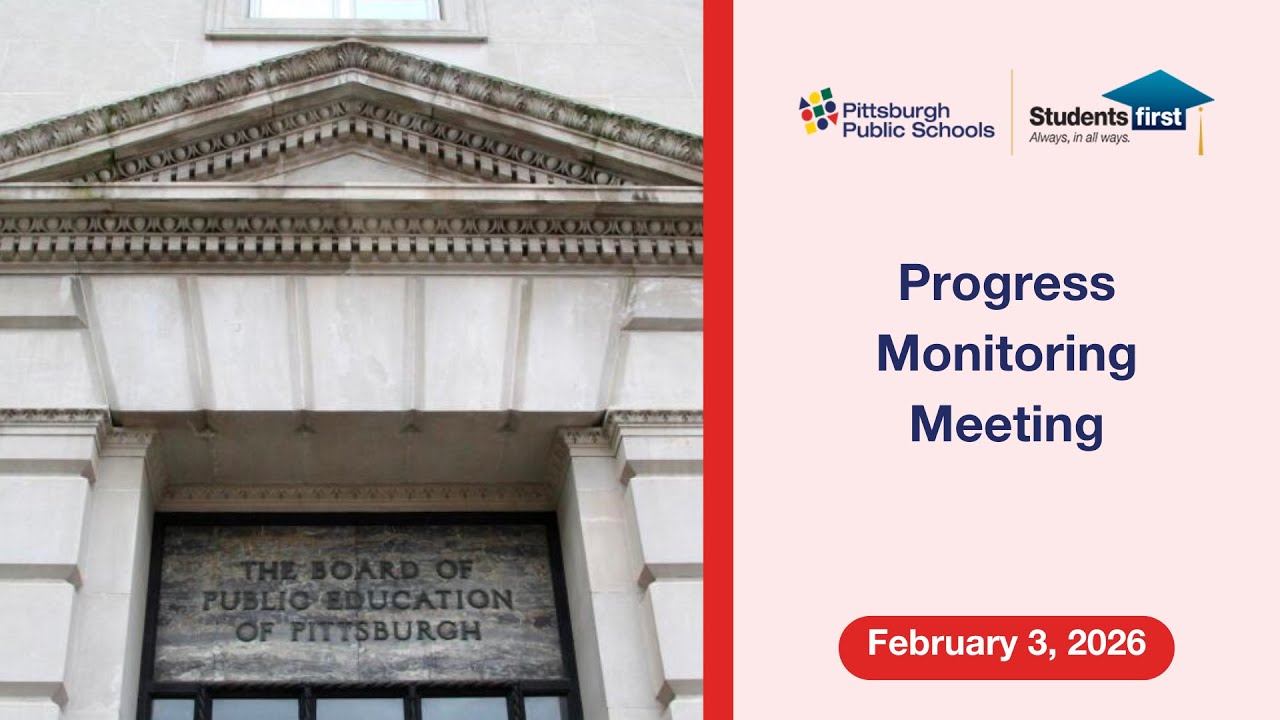 THE BOARD OF
PUBLIC EDUCATION
OF PITTSBURGH

Pittsburgh Public Schools

Students first
Always, in all ways.

Progress Monitoring Meeting

February 3, 2026